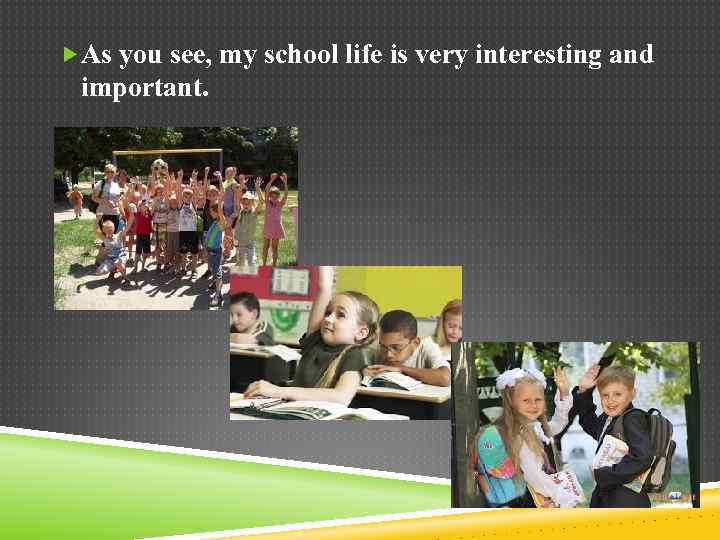 As you see, my school life is very interesting and important.